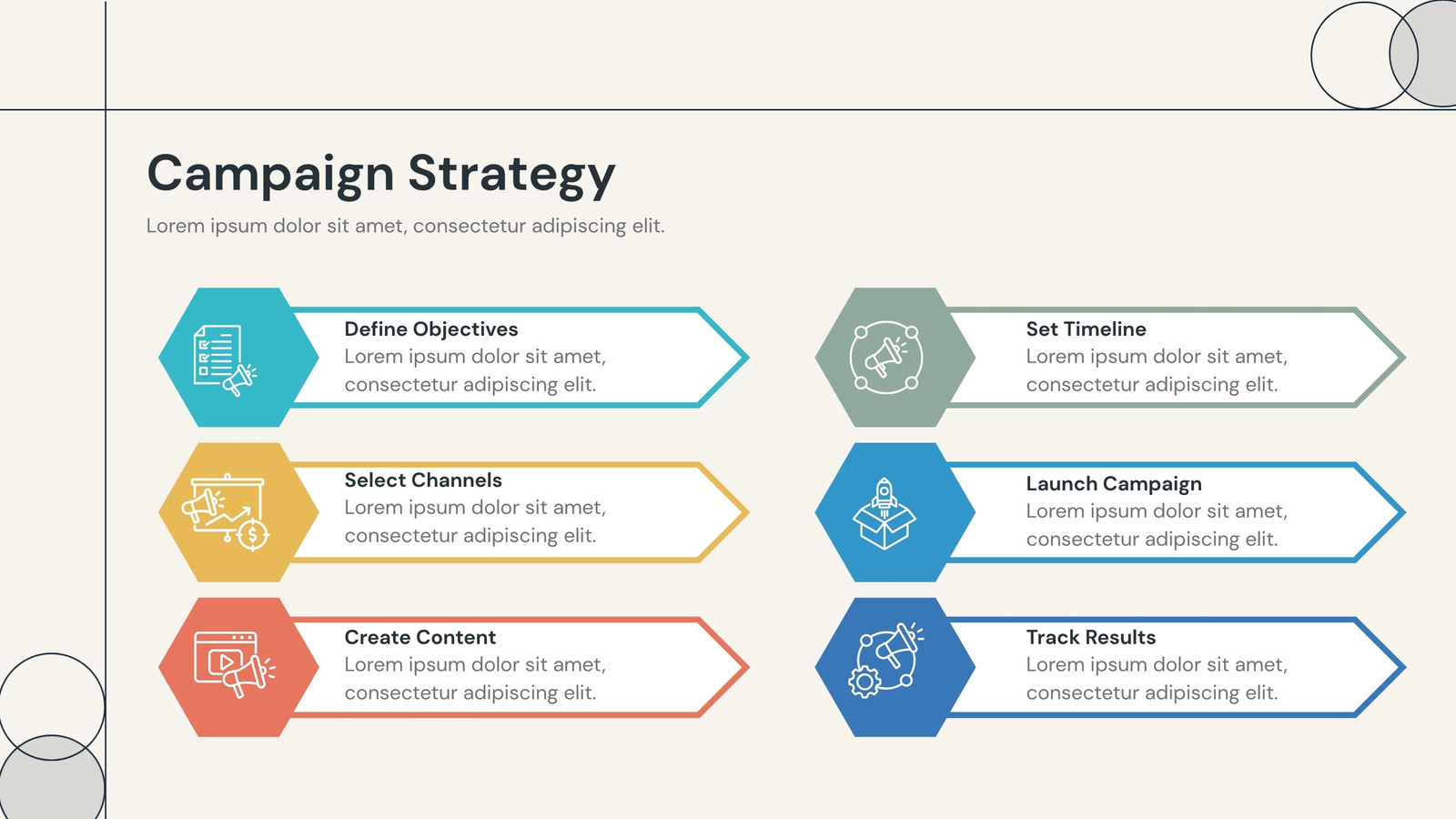 Campaign Strategy

Lorem ipsum dolor sit amet, consectetur adipiscing elit.

Define Objectives
Lorem ipsum dolor sit amet, consectetur adipiscing elit.

Select Channels
Lorem ipsum dolor sit amet, consectetur adipiscing elit.

Create Content
Lorem ipsum dolor sit amet, consectetur adipiscing elit.

Set Timeline
Lorem ipsum dolor sit amet, consectetur adipiscing elit.

Launch Campaign
Lorem ipsum dolor sit amet, consectetur adipiscing elit.

Track Results
Lorem ipsum dolor sit amet, consectetur adipiscing elit.